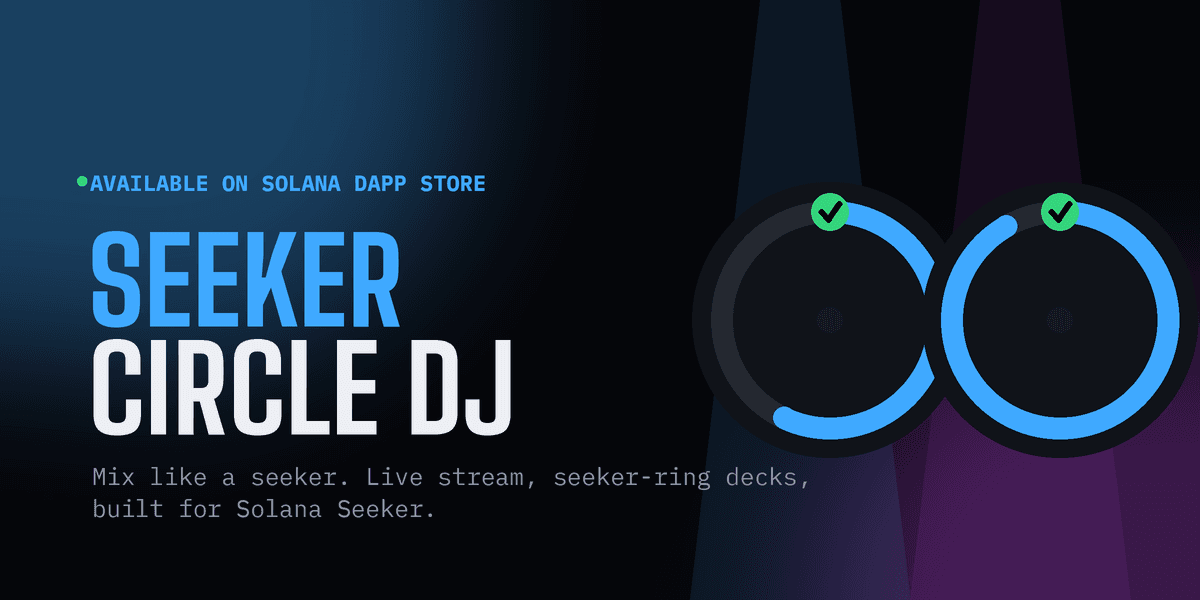 AVAILABLE ON SOLANA DAPP STORE

SEEKER
CIRCLE DJ

Mix like a seeker. Live stream, seeker-ring decks, built for Solana Seeker.